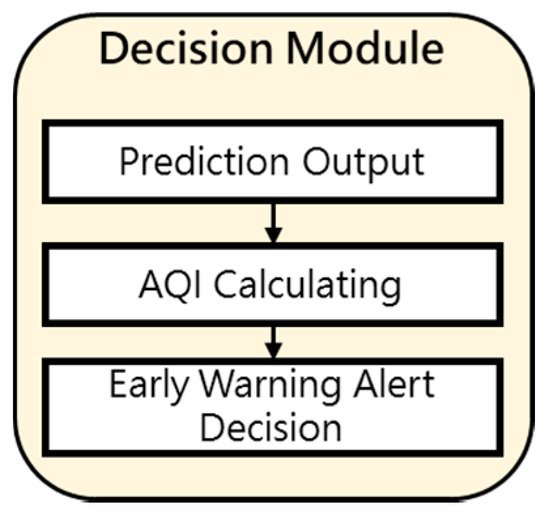 Decision Module

Prediction Output

AQI Calculating

Early Warning Alert Decision